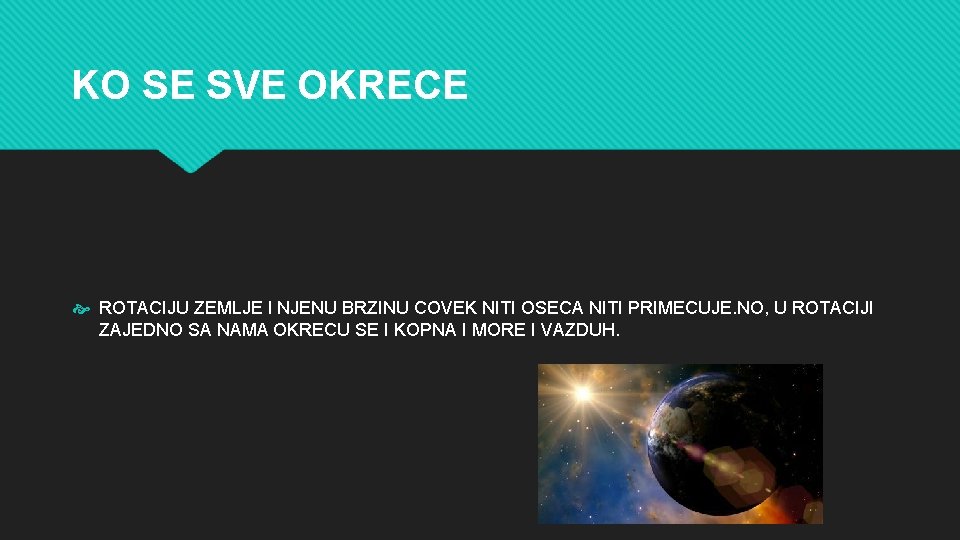 KO SE SVE OKRECE

ROTACIJU ZEMLJE I NJENU BRZINU COVEK NITI OSECA NITI PRIMECUJE.NO, U ROTACIJI ZAJEDNO SA NAMA OKRECU SE I KOPNA I MORE I VAZDUH.